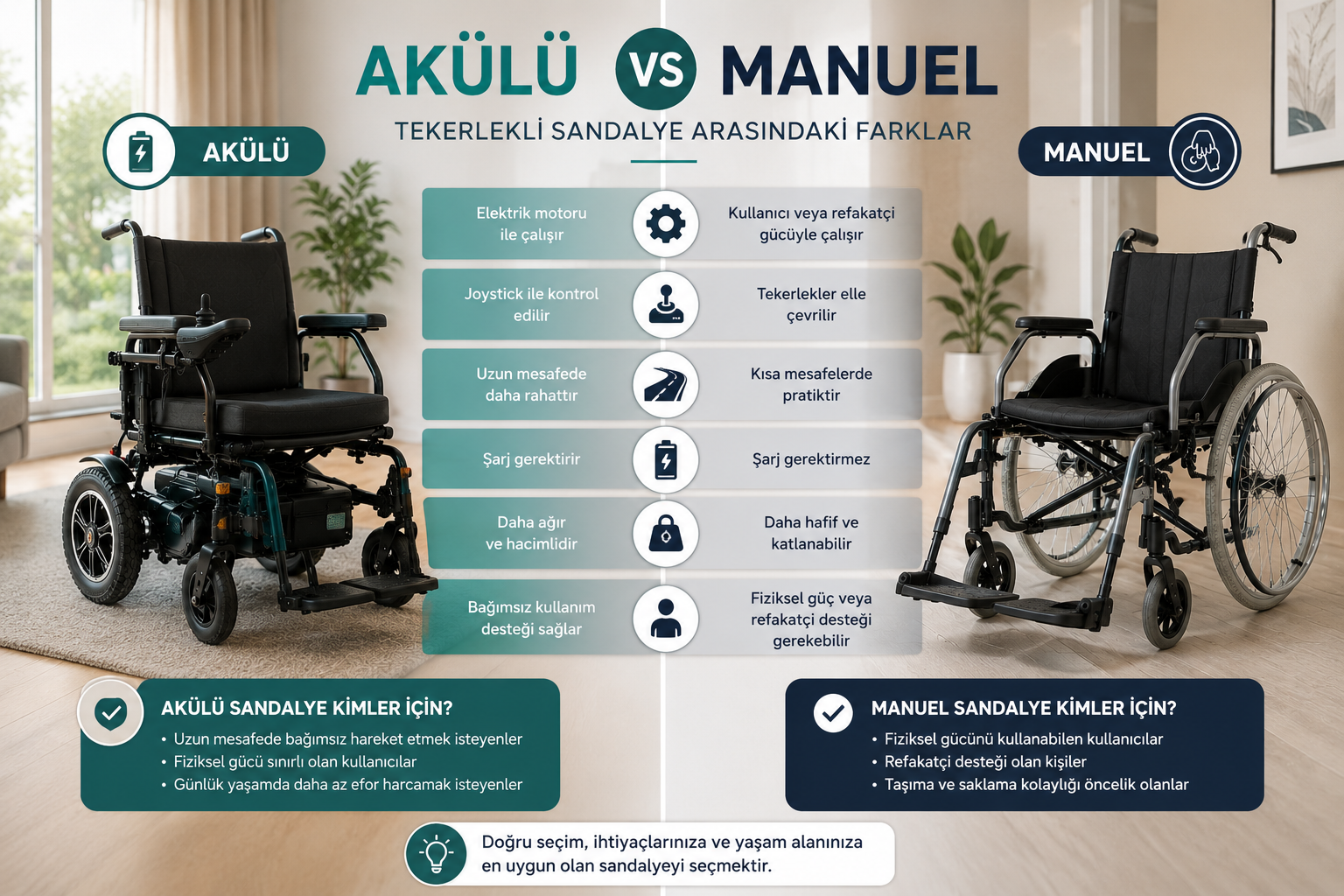 AKÜLÜ VS MANUEL

TEKERLEKLİ SANDALYE ARASINDAKİ FARKLAR

AKÜLÜ

MANUEL

| AKÜLÜ | MANUEL |
|---|---|
| Elektrik motoru ile çalışır | Kullanıcı veya refakatçi gücüyle çalışır |
| Joystick ile kontrol edilir | Tekerlekler elle çevrilir |
| Uzun mesafede daha rahattır | Kısa mesafelerde pratiktir |
| Şarj gerektirir | Şarj gerektirmez |
| Daha ağır ve hacimlidir | Daha hafif ve katlanabilir |
| Bağımsız kullanım desteği sağlar | Fiziksel güç veya refakatçi desteği gerekebilir |

AKÜLÜ SANDALYE KİMLER İÇİN?
• Uzun mesafede bağımsız hareket etmek isteyenler
• Fiziksel gücü sınırlı olan kullanıcılar
• Günlük yaşamda daha az efor harcamak isteyenler

MANUEL SANDALYE KİMLER İÇİN?
• Fiziksel gücünü kullanabilen kullanıcılar
• Refakatçi desteği olan kişiler
• Taşıma ve saklama kolaylığı öncelik olanlar

Doğru seçim, ihtiyaçlarınıza ve yaşam alanınıza en uygun olan sandalyeyi seçmektir.